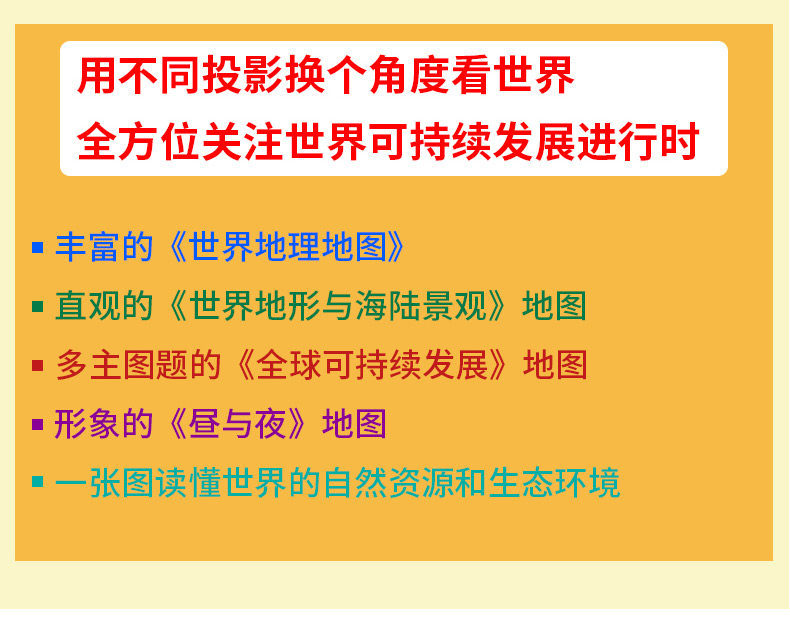 用不同投影换个角度看世界
全方位关注世界可持续发展进行时

▪ 丰富的《世界地理地图》
▪ 直观的《世界地形与海陆景观》地图
▪ 多主图题的《全球可持续发展》地图
▪ 形象的《昼与夜》地图
▪ 一张图读懂世界的自然资源和生态环境